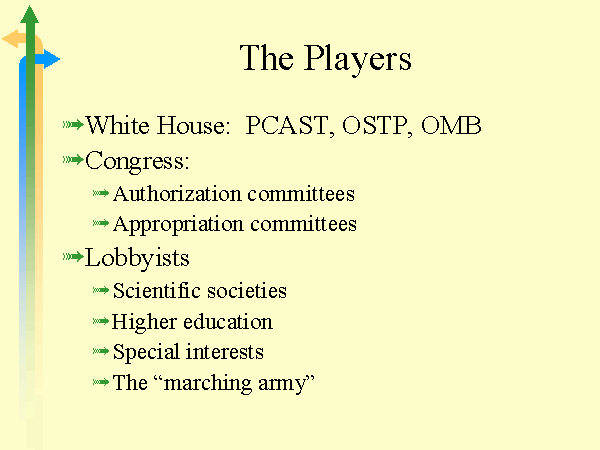 The Players

White House: PCAST, OSTP, OMB

Congress:

Authorization committees

Appropriation committees

Lobbyists

Scientific societies

Higher education

Special interests

The “marching army”